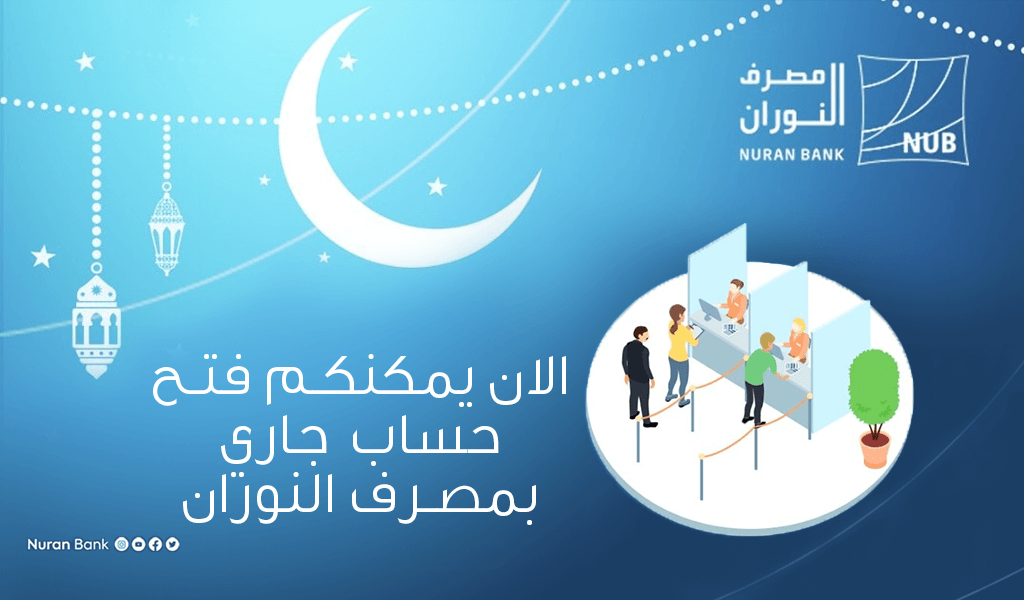 مصرف النوران
NURAN BANK
NUB

الان يمكنكم فتح
حساب جاري
بمصرف النوران

Nuran Bank